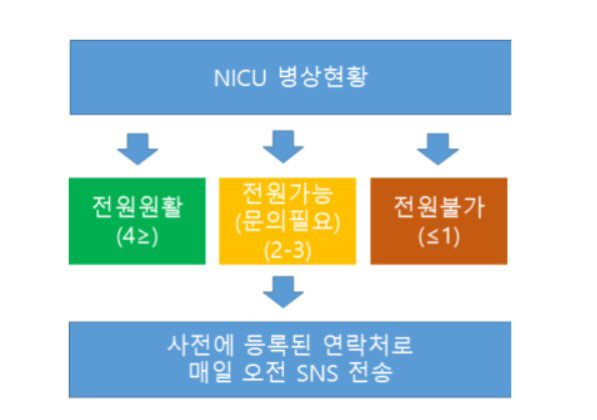 NICU 병상현황

전원원활
(4≥)

전원가능
(문의필요)
(2-3)

전원불가
(≤1)

사전에 등록된 연락처로
매일 오전 SNS 전송